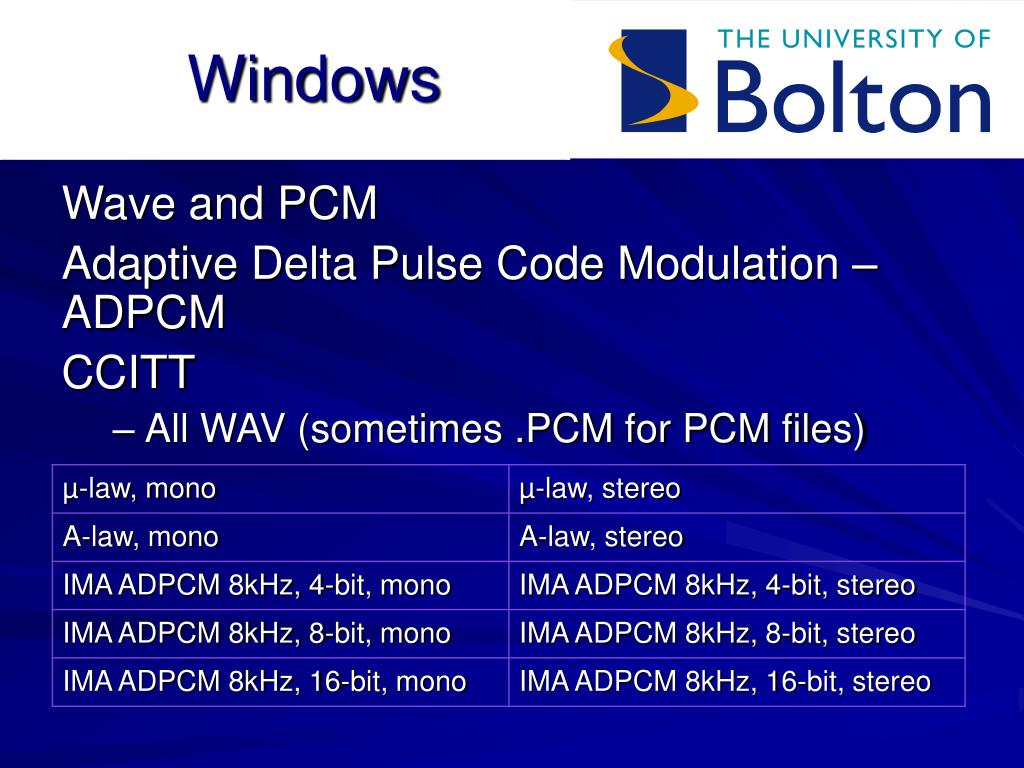 Windows

THE UNIVERSITY OF Bolton

Wave and PCM

Adaptive Delta Pulse Code Modulation – ADPCM

CCITT

– All WAV (sometimes .PCM for PCM files)

| µ-law, mono | µ-law, stereo |
|---|---|
| A-law, mono | A-law, stereo |
| IMA ADPCM 8kHz, 4-bit, mono | IMA ADPCM 8kHz, 4-bit, stereo |
| IMA ADPCM 8kHz, 8-bit, mono | IMA ADPCM 8kHz, 8-bit, stereo |
| IMA ADPCM 8kHz, 16-bit, mono | IMA ADPCM 8kHz, 16-bit, stereo |